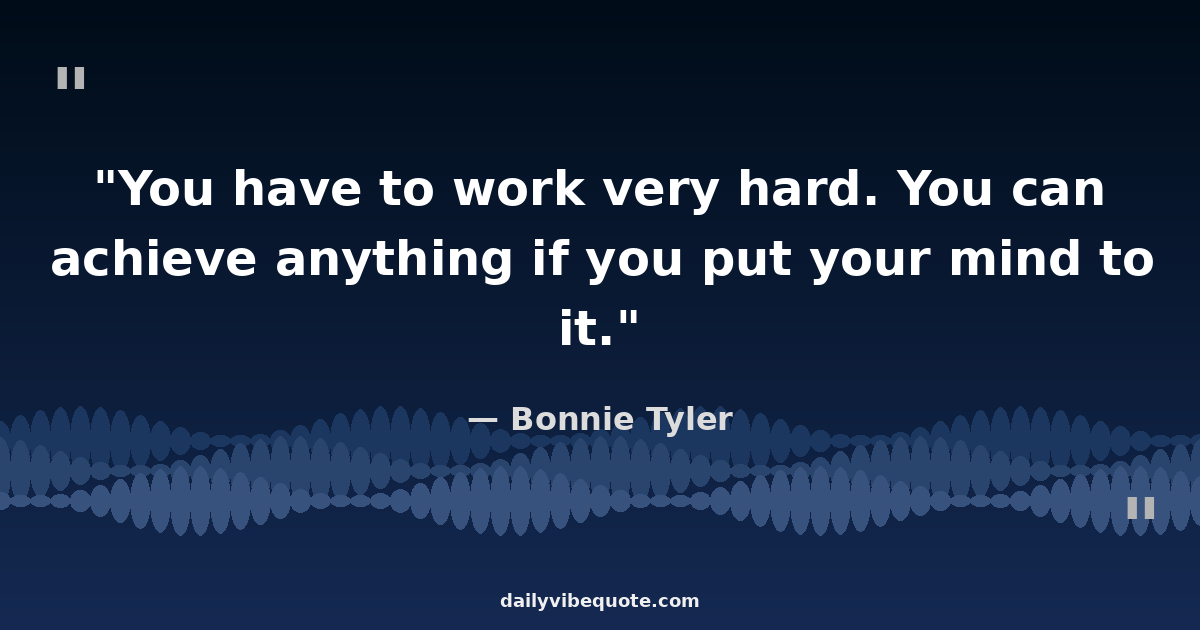 "

"You have to work very hard. You can achieve anything if you put your mind to it."

— Bonnie Tyler

"

dailyvibequote.com